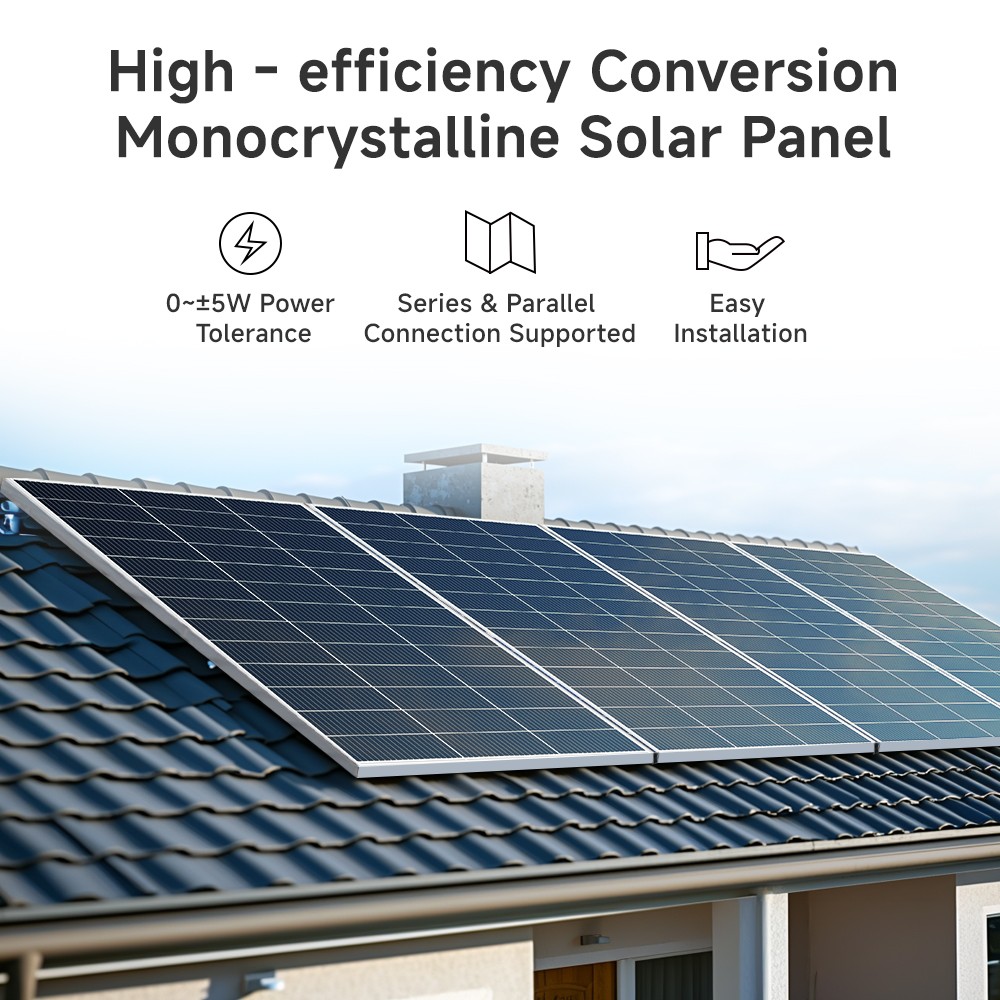 High - efficiency Conversion
Monocrystalline Solar Panel

0~±5W Power Tolerance

Series & Parallel Connection Supported

Easy Installation